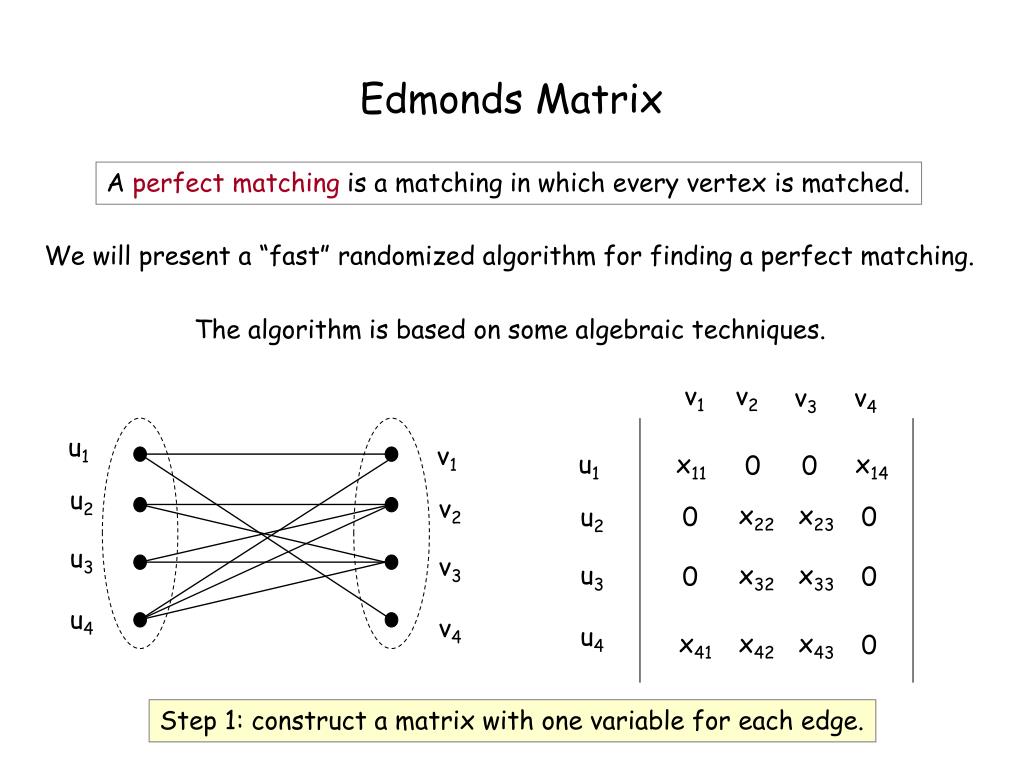 Edmonds Matrix

A perfect matching is a matching in which every vertex is matched.

We will present a “fast” randomized algorithm for finding a perfect matching.

The algorithm is based on some algebraic techniques.

$u_1$
$u_2$
$u_3$
$u_4$

$v_1$
$v_2$
$v_3$
$v_4$

|  | $v_1$ | $v_2$ | $v_3$ | $v_4$ |
|---|---|---|---|---|
| $u_1$ | $x_{11}$ | 0 | 0 | $x_{14}$ |
| $u_2$ | 0 | $x_{22}$ | $x_{23}$ | 0 |
| $u_3$ | 0 | $x_{32}$ | $x_{33}$ | 0 |
| $u_4$ | $x_{41}$ | $x_{42}$ | $x_{43}$ | 0 |

Step 1: construct a matrix with one variable for each edge.